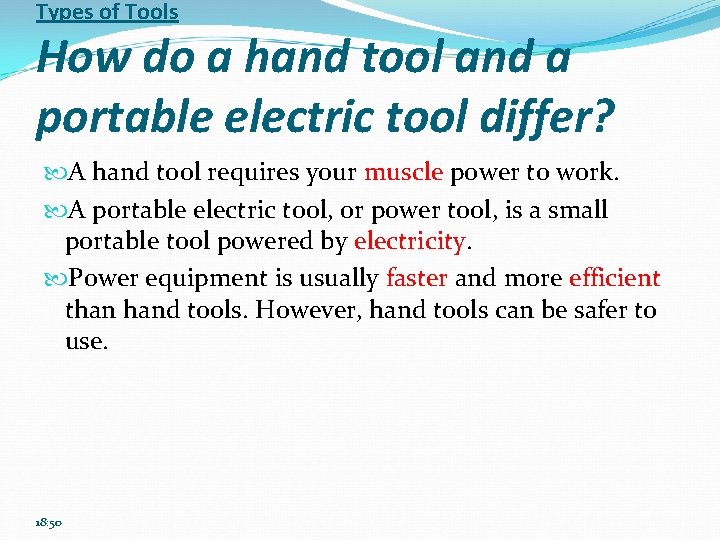 Types of Tools

How do a hand tool and a portable electric tool differ?

A hand tool requires your muscle power to work.

A portable electric tool, or power tool, is a small portable tool powered by electricity.

Power equipment is usually faster and more efficient than hand tools. However, hand tools can be safer to use.

18:50